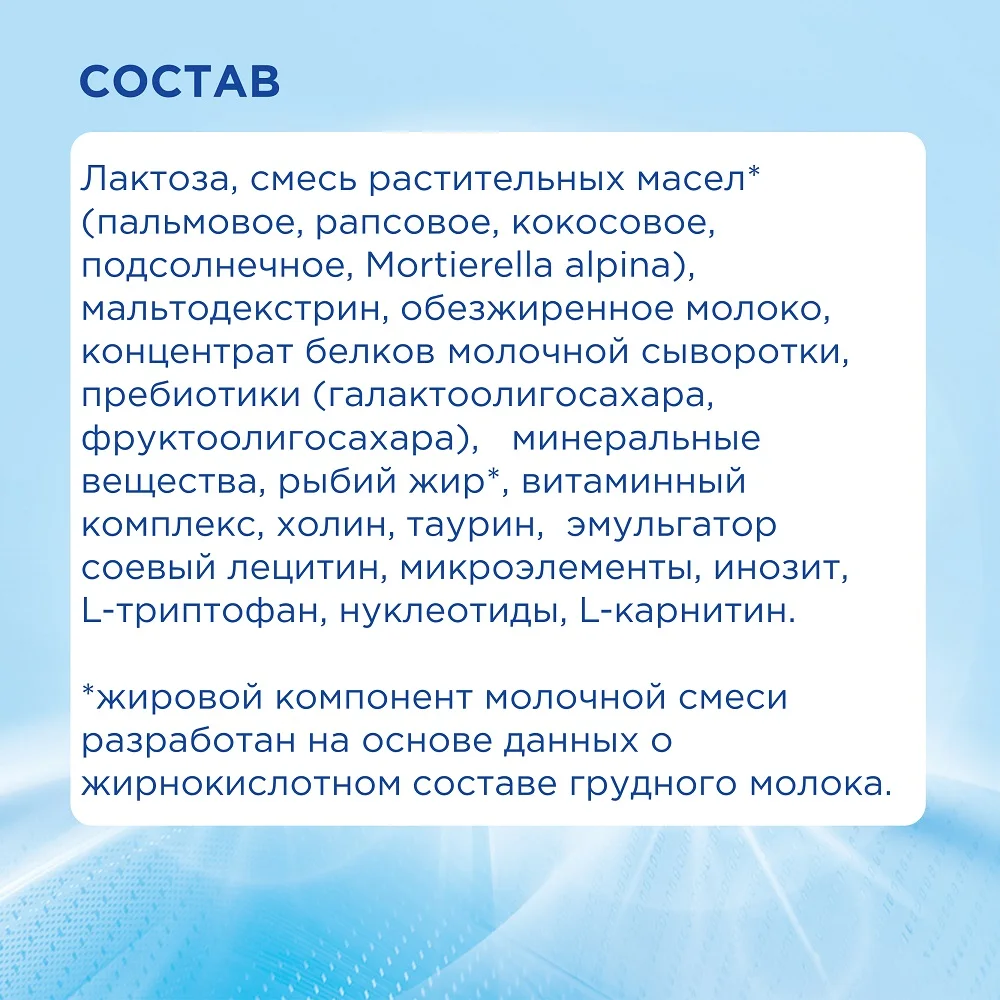 СОСТАВ

Лактоза, смесь растительных масел* (пальмовое, рапсовое, кокосовое, подсолнечное, Mortierella alpina), мальтодекстрин, обезжиренное молоко, концентрат белков молочной сыворотки, пребиотики (галактоолигосахара, фруктоолигосахара), минеральные вещества, рыбий жир*, витаминный комплекс, холин, таурин, эмульгатор соевый лецитин, микроэлементы, инозит, L-триптофан, нуклеотиды, L-карнитин.

*жировой компонент молочной смеси разработан на основе данных о жирнокислотном составе грудного молока.